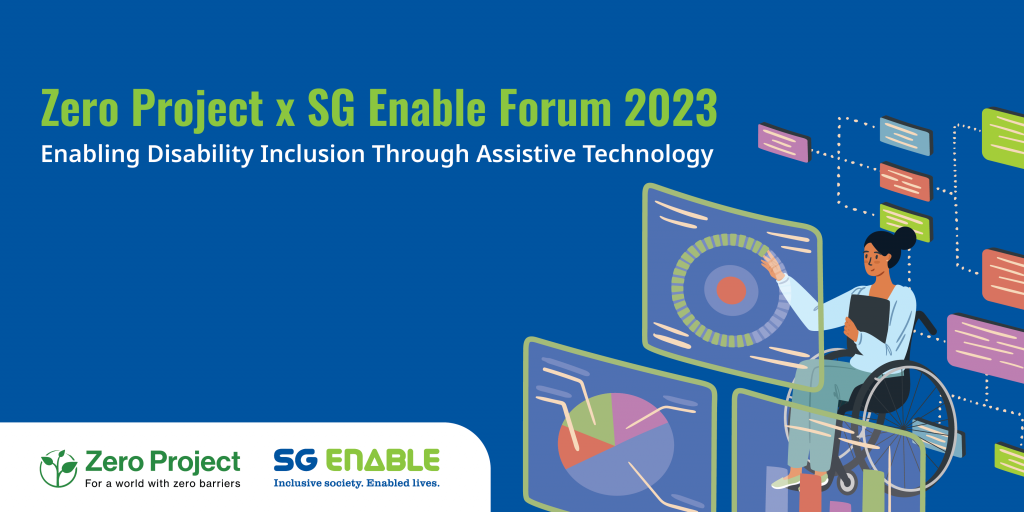 Zero Project x SG Enable Forum 2023
Enabling Disability Inclusion Through Assistive Technology

Zero Project
For a world with zero barriers

SG ENABLE
Inclusive society. Enabled lives.